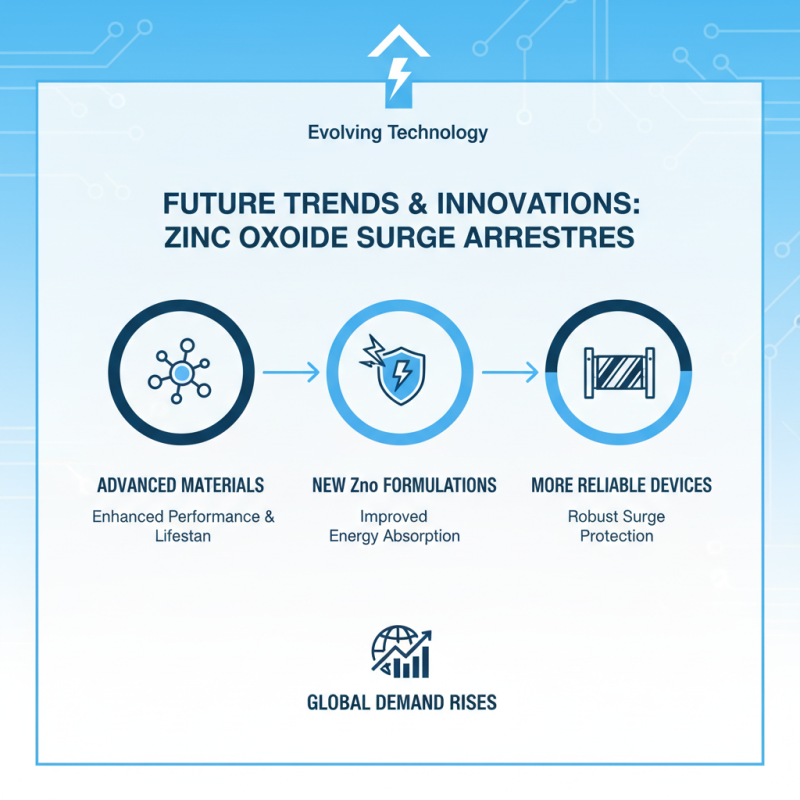 Evolving Technology

FUTURE TRENDS & INNOVATIONS: ZINC OXOIDE SURGE ARRESTRES

ADVANCED MATERIALS

Enhanced Performance & Lifestan

NEW Zno FORMULATIONS

Improved Energy Absorption

MORE RELIABLE DEVICES

Robust Surge Protection

GLOBAL DEMAND RISES